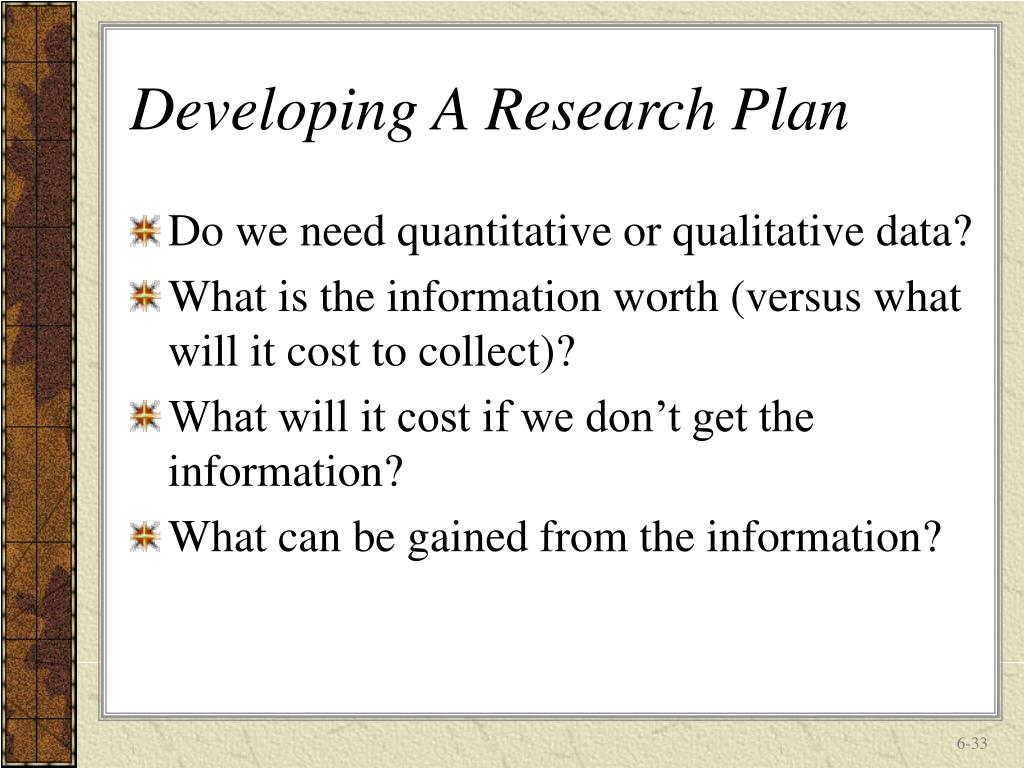 Developing A Research Plan

Do we need quantitative or qualitative data?

What is the information worth (versus what will it cost to collect)?

What will it cost if we don’t get the information?

What can be gained from the information?

6-33